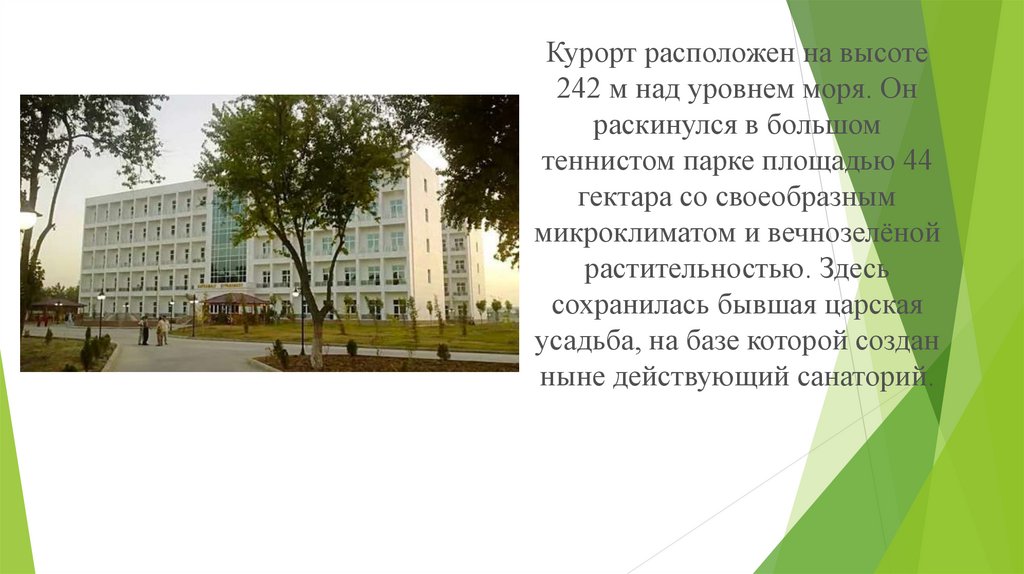 Курорт расположен на высоте 242 м над уровнем моря. Он раскинулся в большом теннистом парке площадью 44 гектара со своеобразным микроклиматом и вечнозелёной растительностью. Здесь сохранилась бывшая царская усадьба, на базе которой создан ныне действующий санаторий.